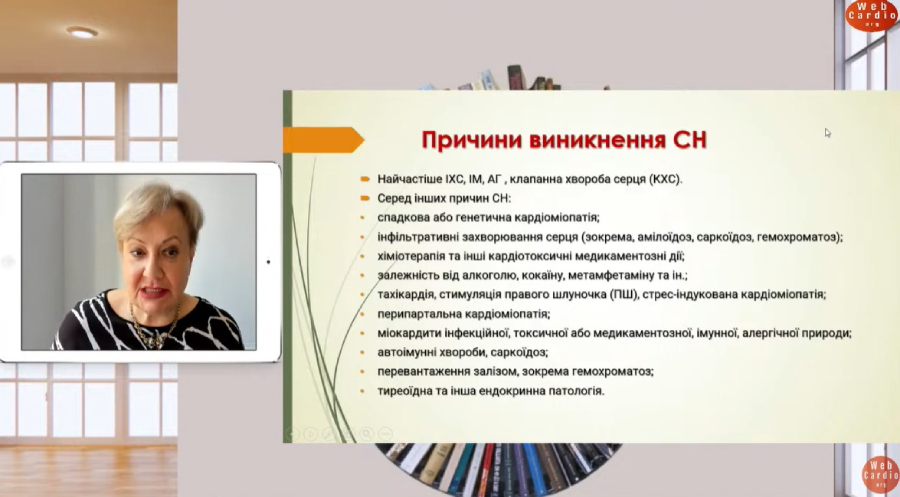 Web Cardio org

Причини виникнення СН

Найчастіше ІХС, ІМ, АГ , клапанна хвороба серця (КХС).
Серед інших причин СН:
спадкова або генетична кардіоміопатія;
інфільтративні захворювання серця (зокрема, амілоїдоз, саркоїдоз, гемохроматоз);
хіміотерапія та інші кардіотоксичні медикаментозні дії;
залежність від алкоголю, кокаїну, метамфетаміну та ін.;
тахікардія, стимуляція правого шлуночка (ПШ), стрес-індукована кардіоміопатія;
перипартальна кардіоміопатія;
міокардити інфекційної, токсичної або медикаментозної, імунної, алергічної природи;
автоімунні хвороби, саркоїдоз;
перевантаження залізом, зокрема гемохроматоз;
тиреоїдна та інша ендокринна патологія.

Web Cardio org